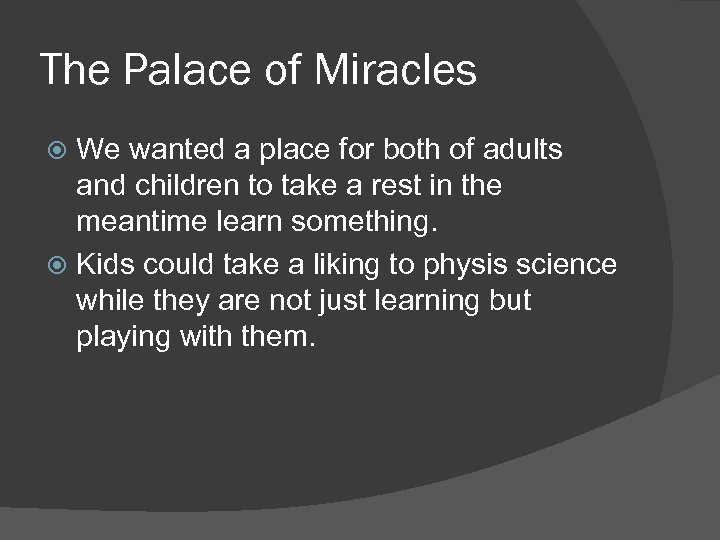 The Palace of Miracles

We wanted a place for both of adults and children to take a rest in the meantime learn something.

Kids could take a liking to physis science while they are not just learning but playing with them.